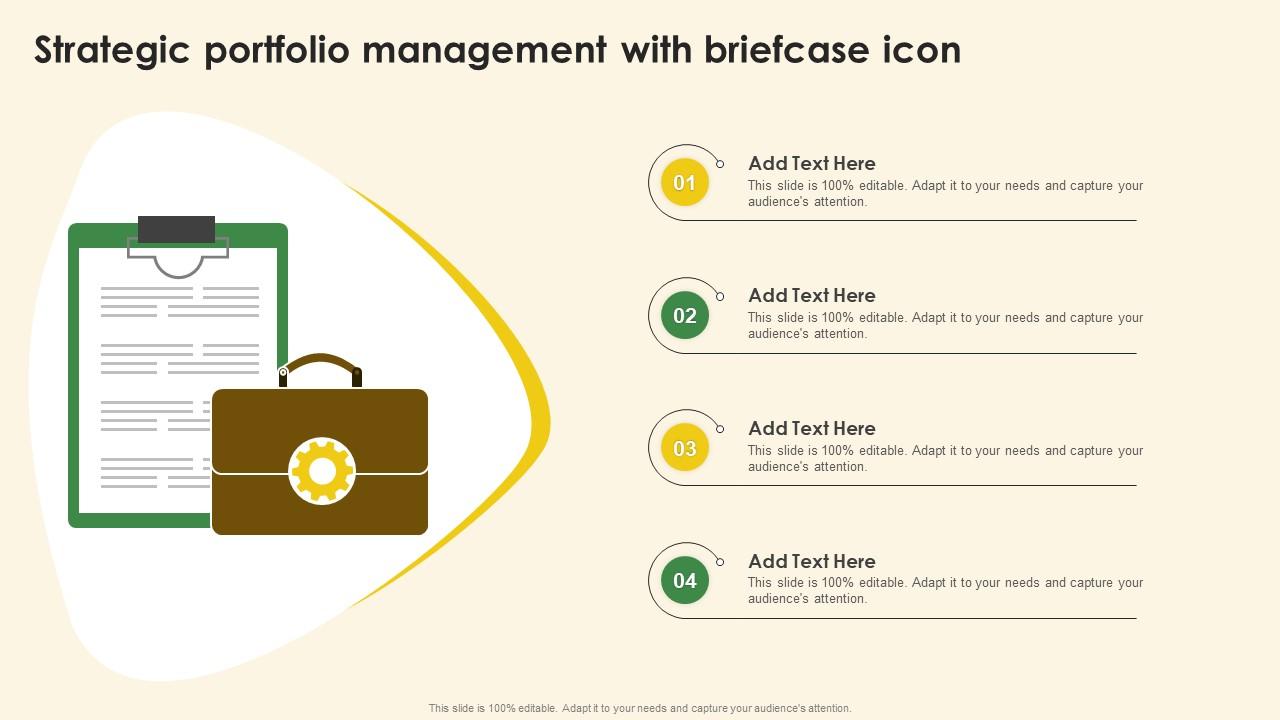 Strategic portfolio management with briefcase icon

01
Add Text Here
This slide is 100% editable. Adapt it to your needs and capture your audience's attention.

02
Add Text Here
This slide is 100% editable. Adapt it to your needs and capture your audience's attention.

03
Add Text Here
This slide is 100% editable. Adapt it to your needs and capture your audience's attention.

04
Add Text Here
This slide is 100% editable. Adapt it to your needs and capture your audience's attention.

This slide is 100% editable. Adapt it to your needs and capture your audience's attention.